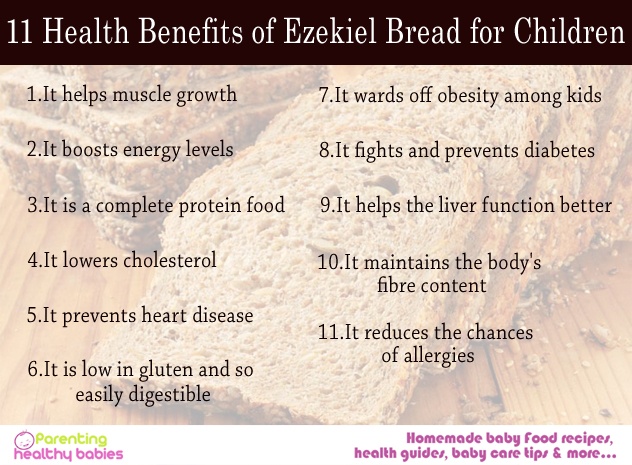 11 Health Benefits of Ezekiel Bread for Children

1.It helps muscle growth

2.It boosts energy levels

3.It is a complete protein food

4.It lowers cholesterol

5.It prevents heart disease

6.It is low in gluten and so easily digestible

7.It wards off obesity among kids

8.It fights and prevents diabetes

9.It helps the liver function better

10.It maintains the body's fibre content

11.It reduces the chances of allergies

Parenting healthy babies

Homemade baby food recipes, health guides, baby care tips & more...